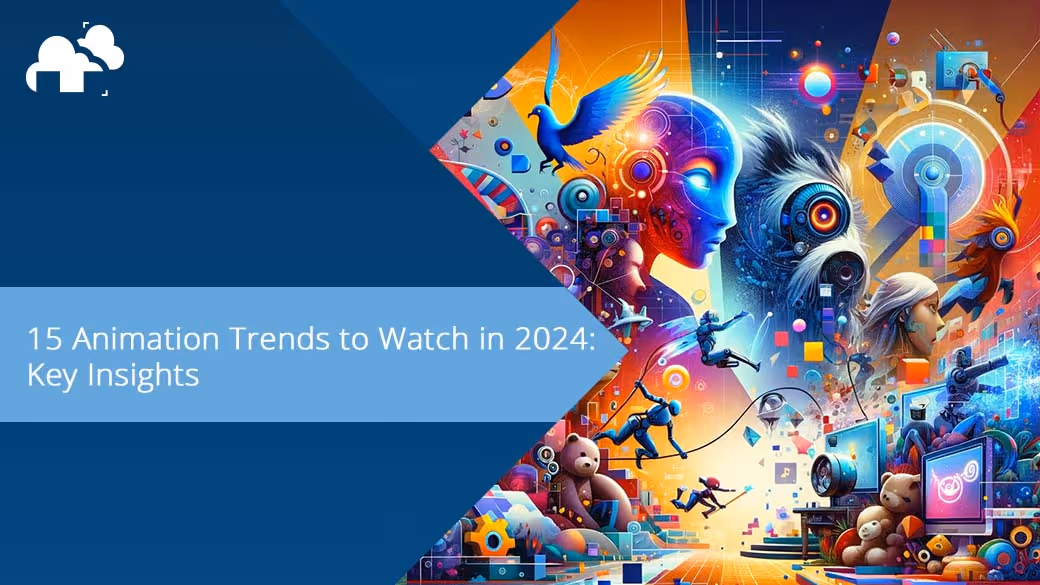 15 Animation Trends to Watch in 2024: Key Insights